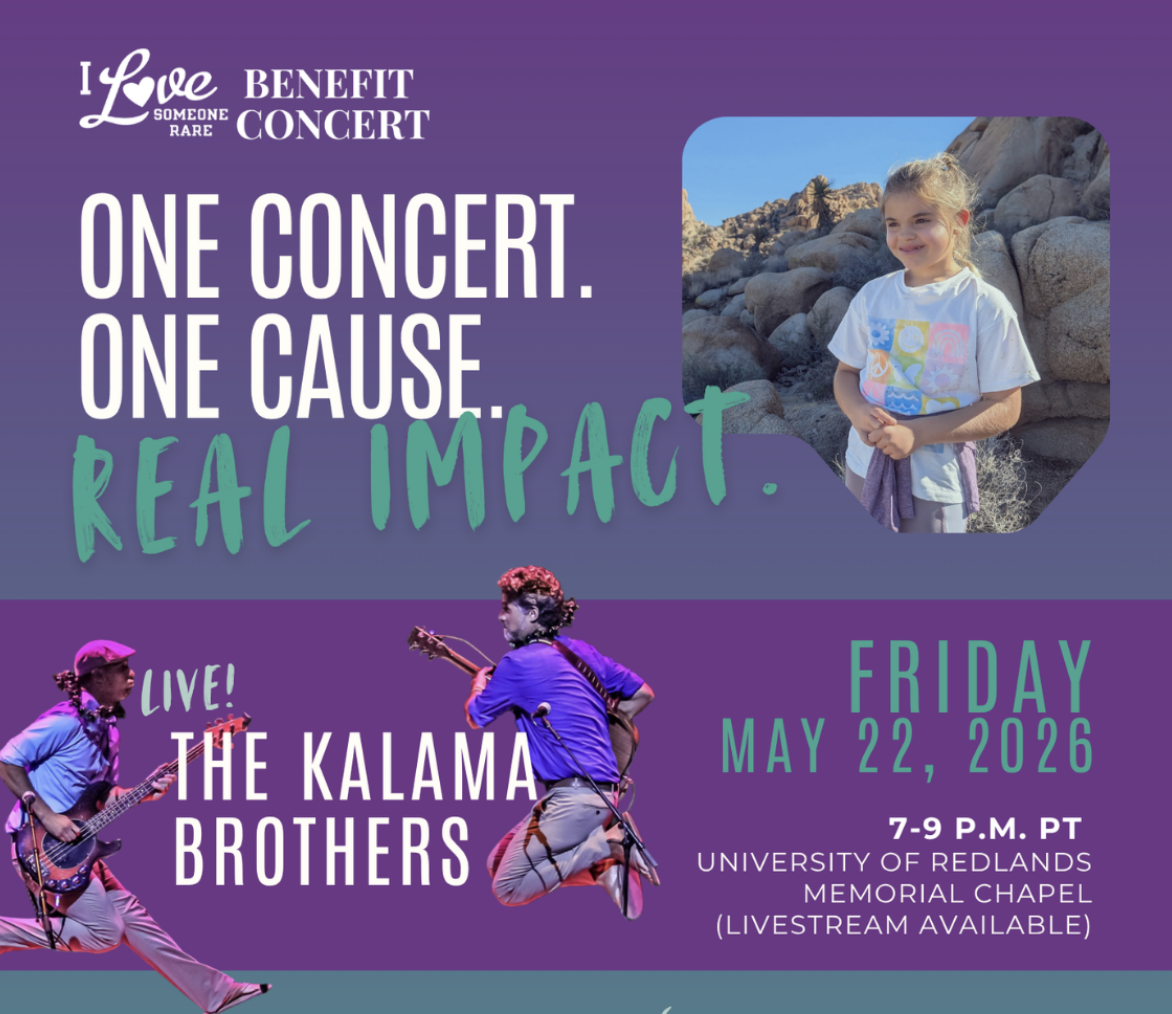 I Love SOMEONE RARE BENEFIT CONCERT

ONE CONCERT.
ONE CAUSE.
REAL IMPACT.

LIVE!
THE KALAMA BROTHERS

FRIDAY
MAY 22, 2026

7-9 P.M. PT
UNIVERSITY OF REDLANDS
MEMORIAL CHAPEL
(LIVESTREAM AVAILABLE)